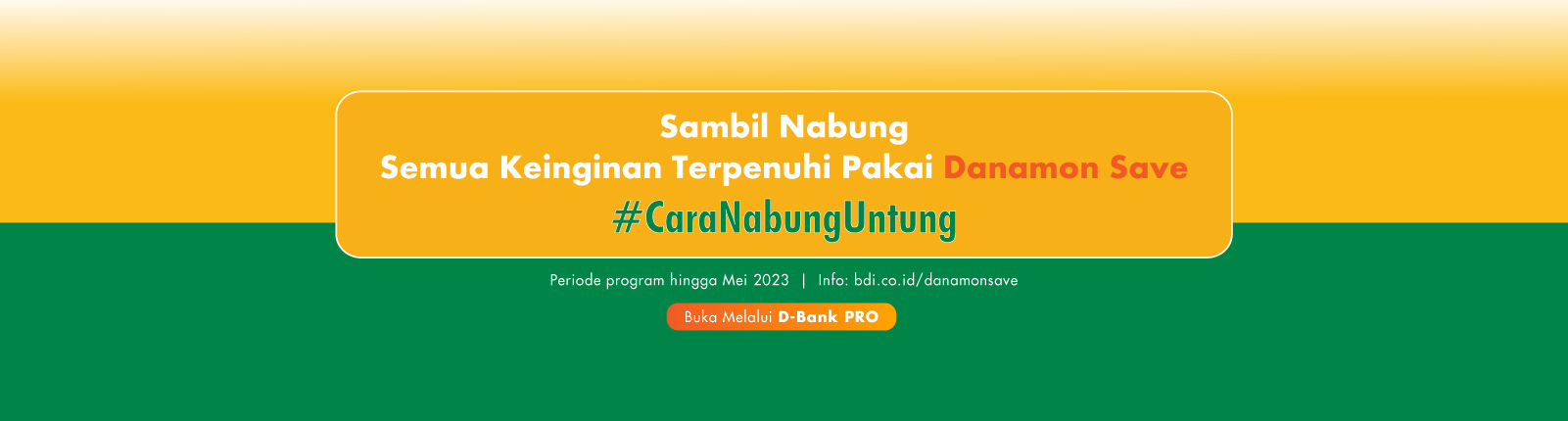 Sambil Nabung
Semua Keinginan Terpenuhi Pakai Danamon Save
#CaraNabungUntung

Periode program hingga Mei 2023 | Info: bdi.co.id/danamonsave

Buka Melalui D-Bank PRO